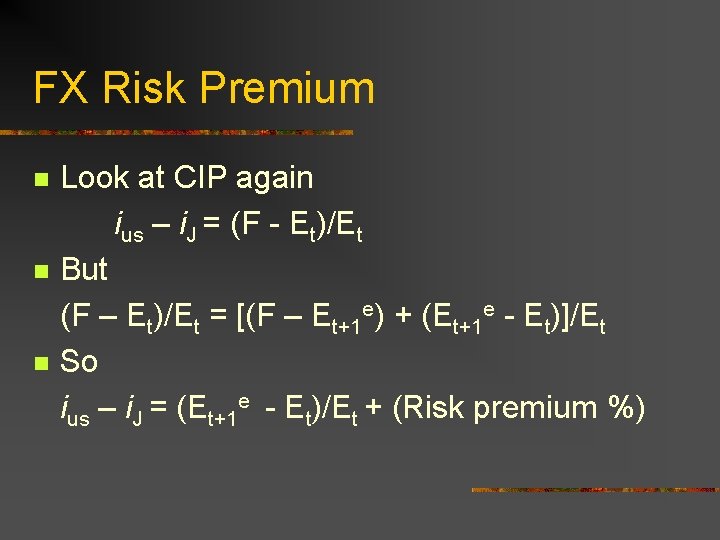 FX Risk Premium

Look at CIP again

$i_{us} – i_J = (F - E_t)/E_t$

But

$(F – E_t)/E_t = [(F – E_{t+1}^e) + (E_{t+1}^e - E_t)]/E_t$

So

$i_{us} – i_J = (E_{t+1}^e - E_t)/E_t$ + (Risk premium %)